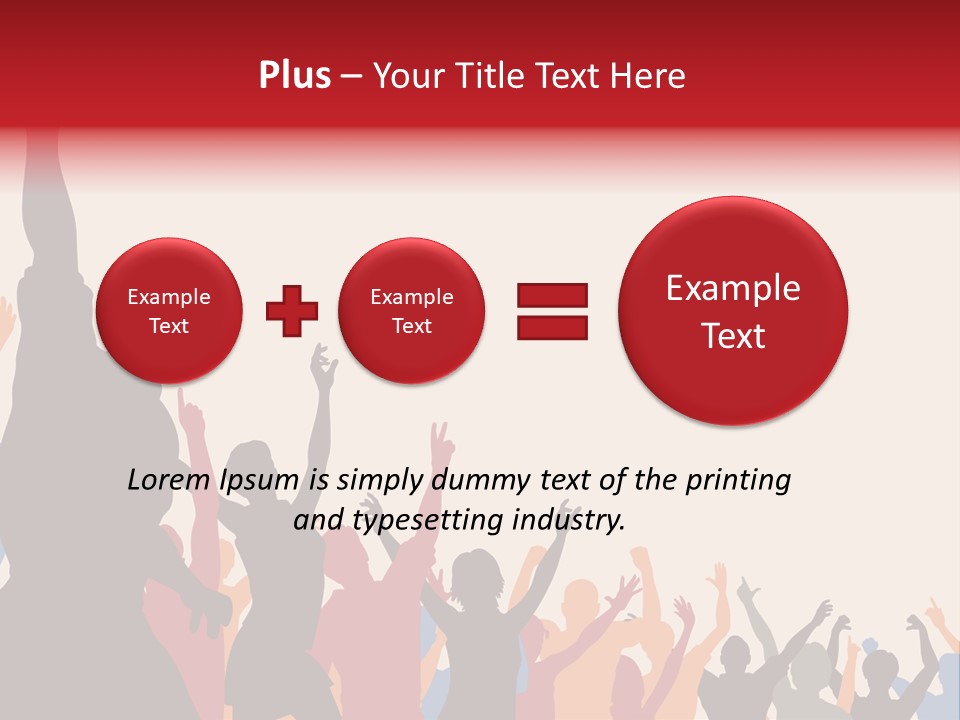 Plus – Your Title Text Here

Example Text

Example Text

Example Text

Lorem Ipsum is simply dummy text of the printing and typesetting industry.